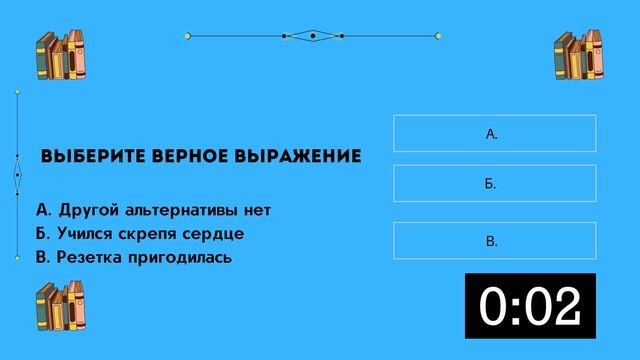 ВЫБЕРИТЕ ВЕРНОЕ ВЫРАЖЕНИЕ

А. Другой альтернативы нет
Б. Учился скрепя сердце
В. Резетка пригодилась

А.

Б.

В.

0:02